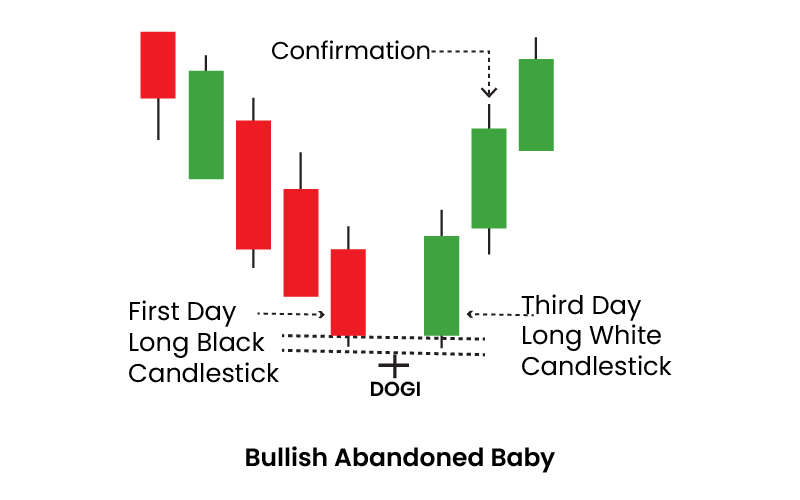 Confirmation

First Day
Long Black
Candlestick

DOGI

Third Day
Long White
Candlestick

Bullish Abandoned Baby